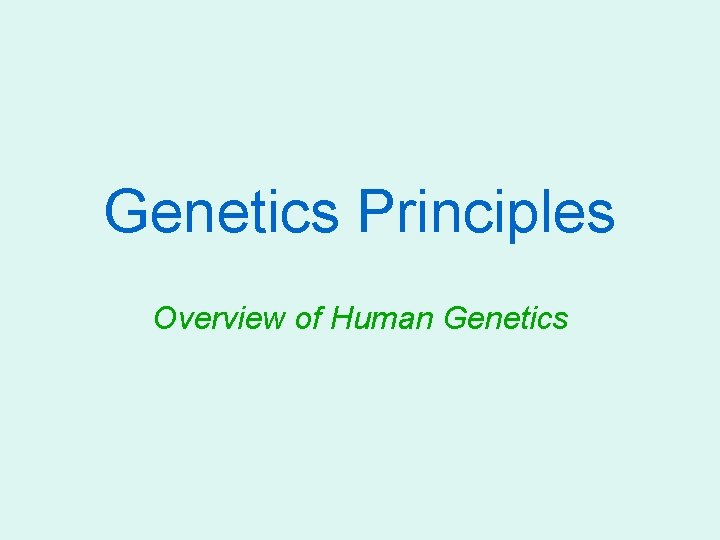 Genetics Principles

Overview of Human Genetics